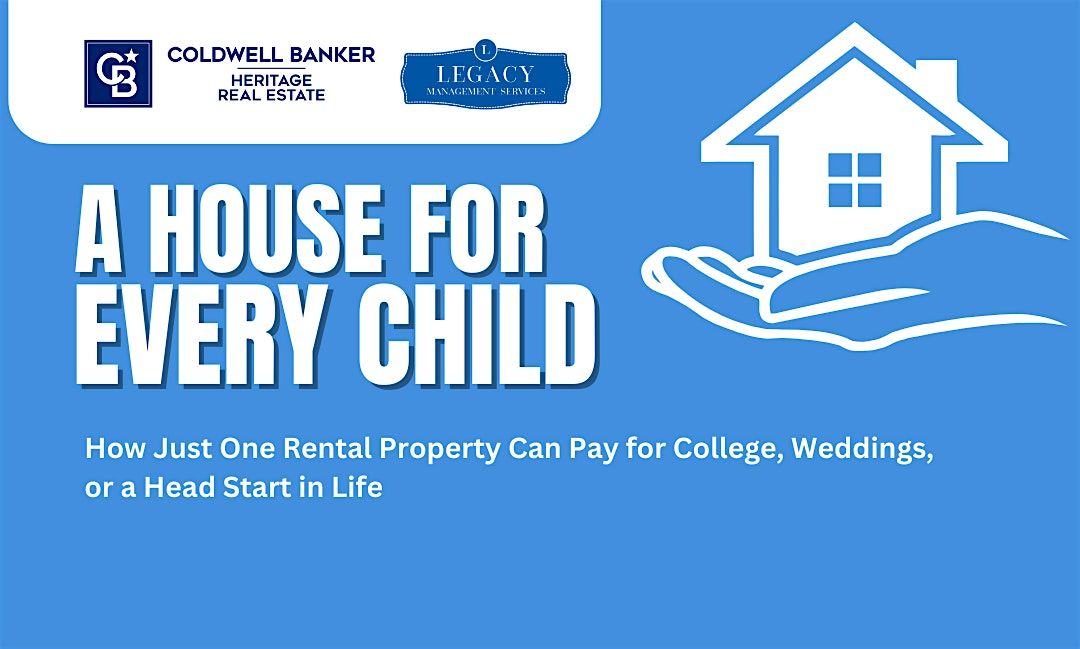 CB

COLDWELL BANKER
HERITAGE
REAL ESTATE

L
LEGACY
MANAGEMENT SERVICES

A HOUSE FOR EVERY CHILD

How Just One Rental Property Can Pay for College, Weddings, or a Head Start in Life